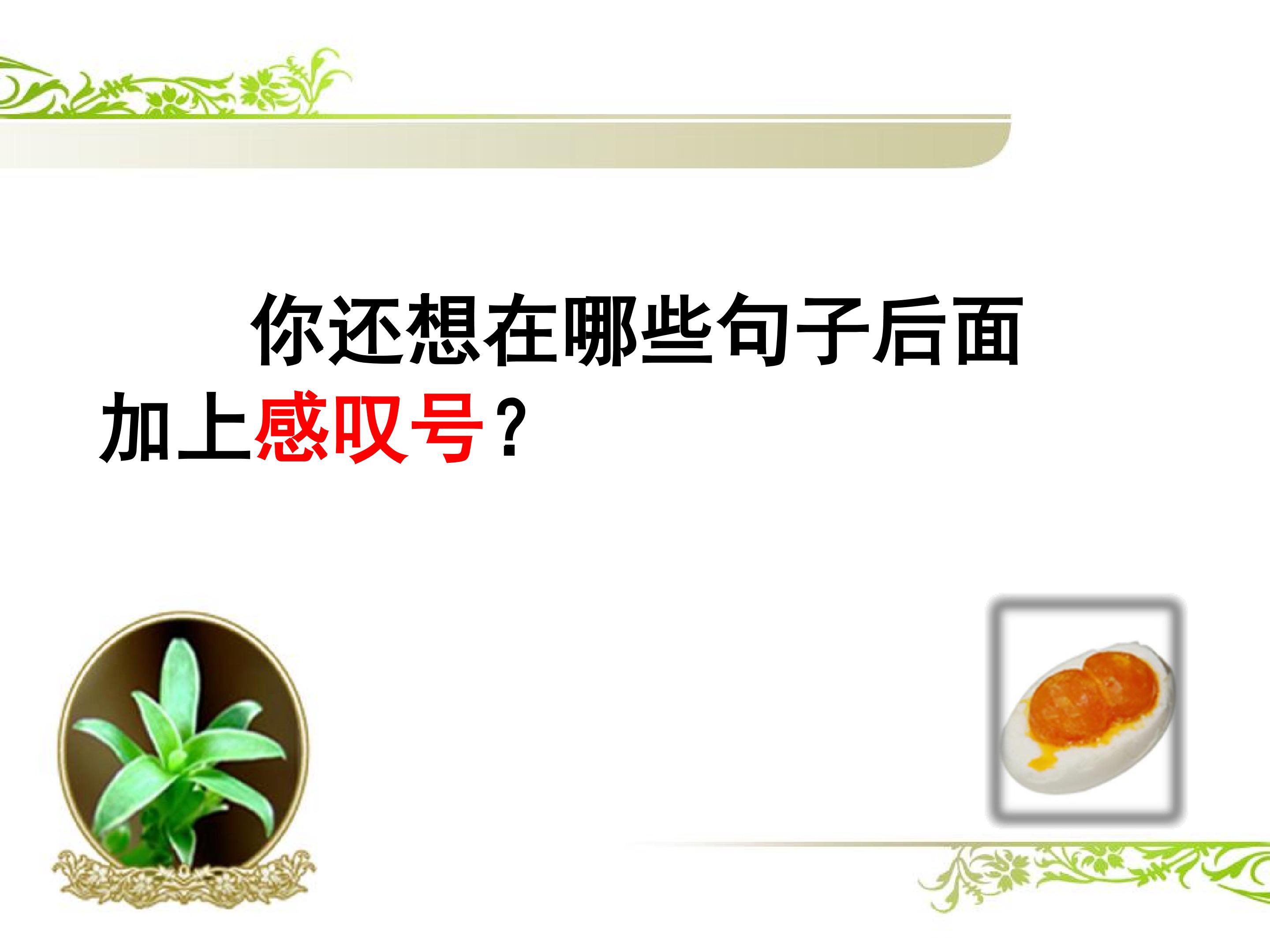 你还想在哪些句子后面加上感叹号？